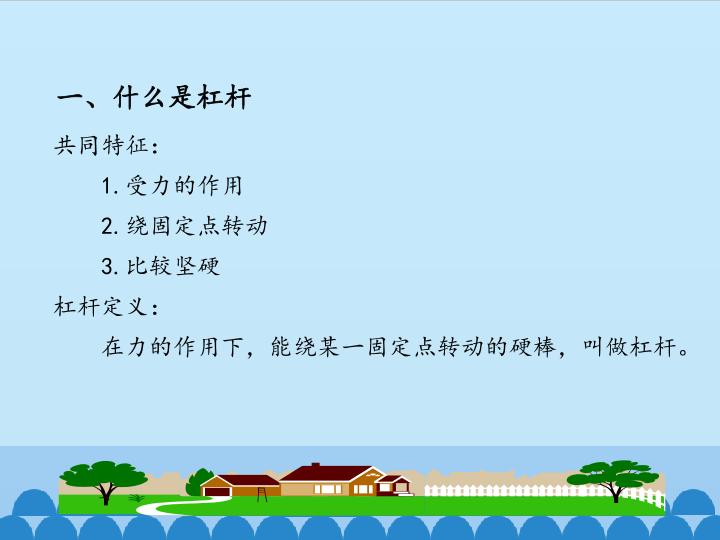 一、什么是杠杆

共同特征：

1. 受力的作用

2. 绕固定点转动

3. 比较坚硬

杠杆定义：

在力的作用下，能绕某一固定点转动的硬棒，叫做杠杆。